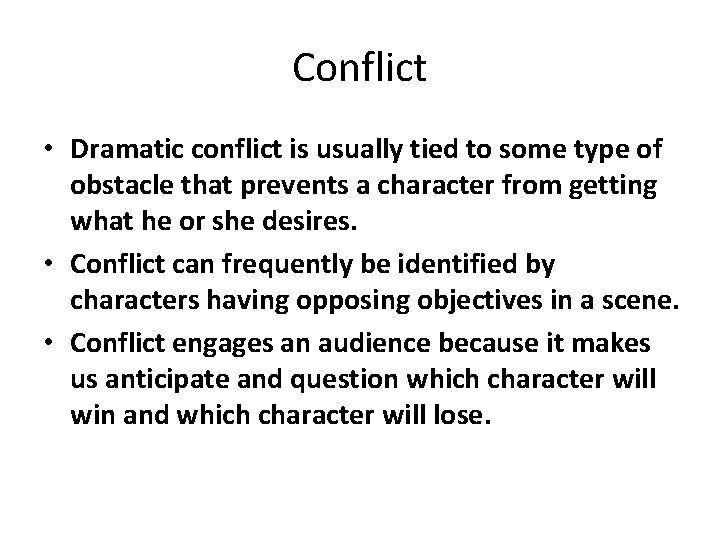 Conflict

• Dramatic conflict is usually tied to some type of obstacle that prevents a character from getting what he or she desires.

• Conflict can frequently be identified by characters having opposing objectives in a scene.

• Conflict engages an audience because it makes us anticipate and question which character will win and which character will lose.